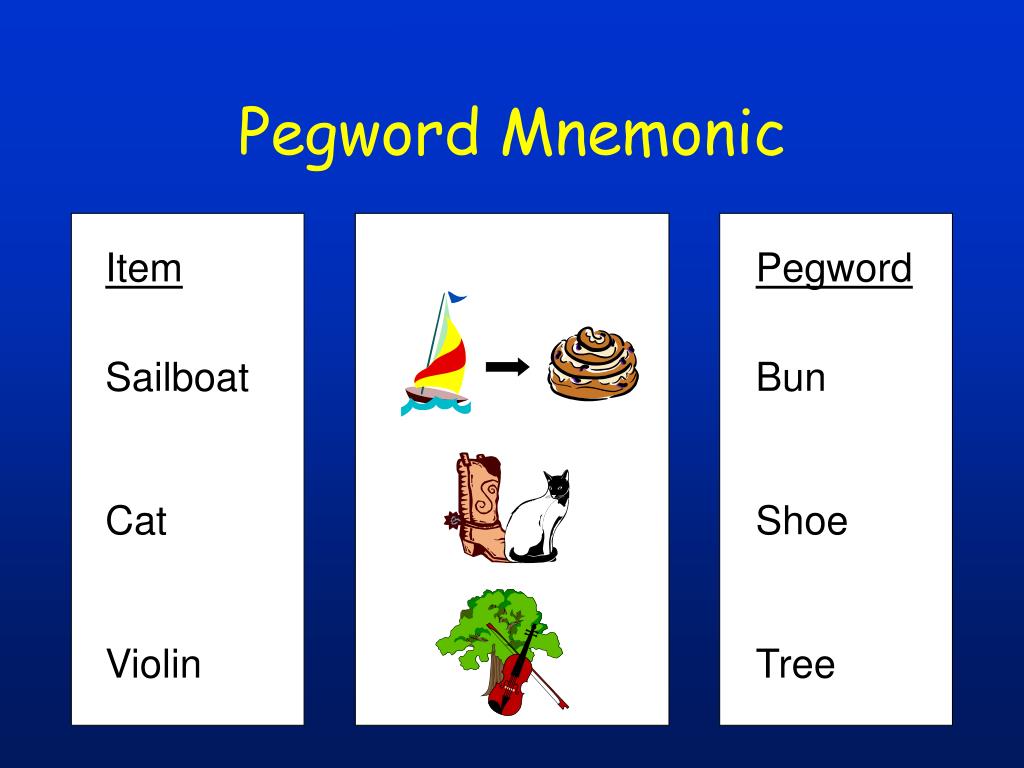 Pegword Mnemonic

Item

Sailboat

Cat

Violin

Pegword

Bun

Shoe

Tree